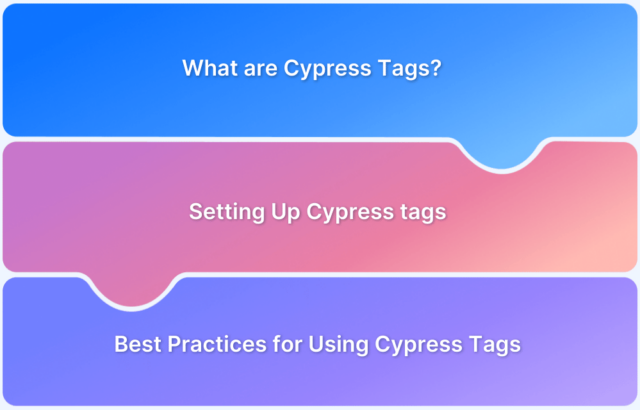 What are Cypress Tags?

Setting Up Cypress tags

Best Practices for Using Cypress Tags